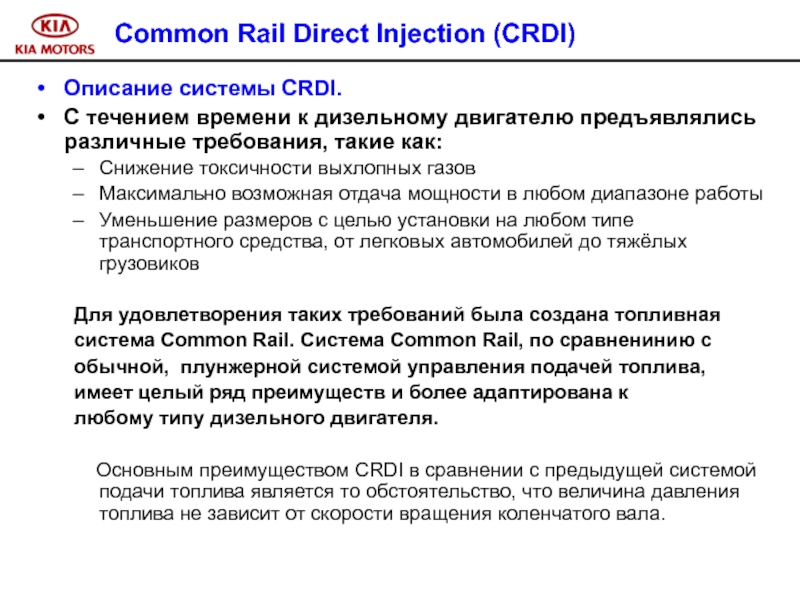 KIA
KIA MOTORS

Common Rail Direct Injection (CRDI)

• Описание системы CRDI.
• С течением времени к дизельному двигателю предъявлялись различные требования, такие как:
– Снижение токсичности выхлопных газов
– Максимально возможная отдача мощности в любом диапазоне работы
– Уменьшение размеров с целью установки на любом типе транспортного средства, от легковых автомобилей до тяжёлых грузовиков

Для удовлетворения таких требований была создана топливная система Common Rail. Система Common Rail, по сравненинию с обычной, плунжерной системой управления подачей топлива, имеет целый ряд преимуществ и более адаптирована к любому типу дизельного двигателя.

Основным преимуществом CRDI в сравнении с предыдущей системой подачи топлива является то обстоятельство, что величина давления топлива не зависит от скорости вращения коленчатого вала.